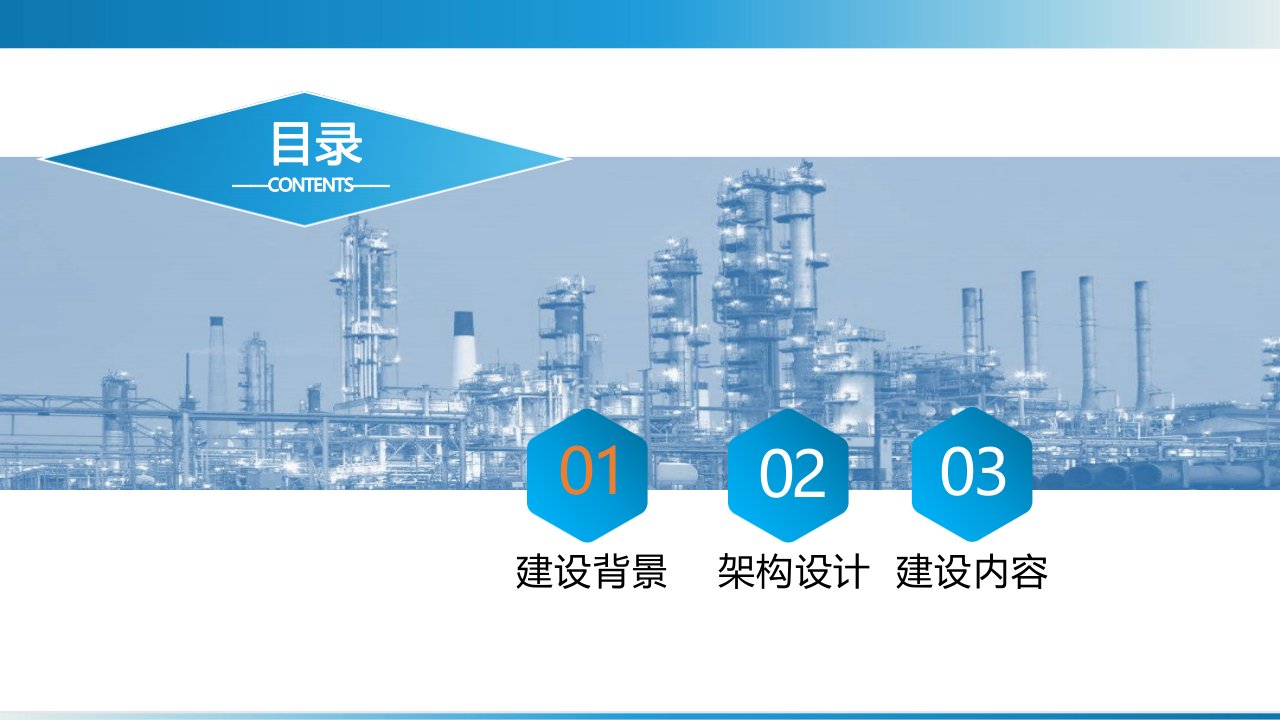 目录
CONTENTS

01
建设背景

02
架构设计

03
建设内容